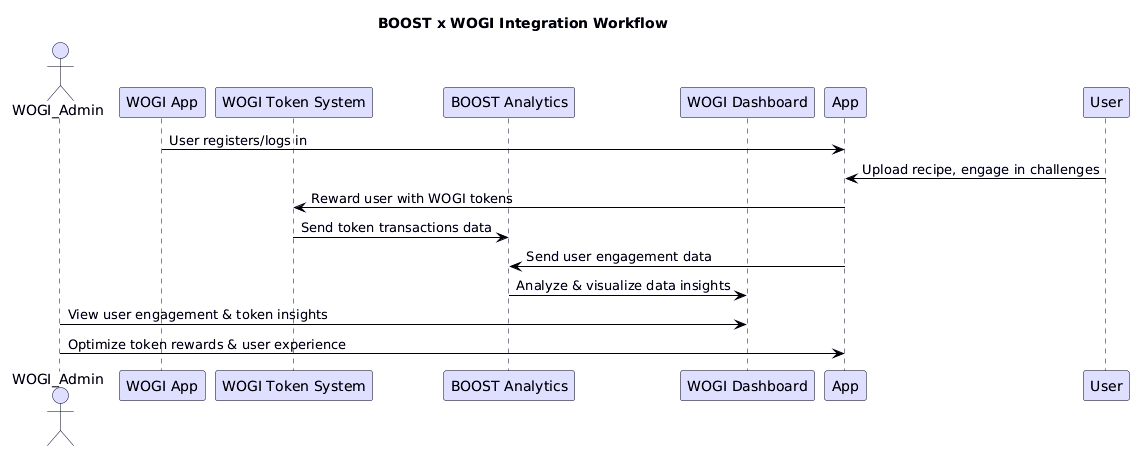 BOOST x WOGI Integration Workflow

WOGI_Admin
WOGI App
WOGI Token System
BOOST Analytics
WOGI Dashboard
App
User

User registers/logs in
Upload recipe, engage in challenges
Reward user with WOGI tokens
Send token transactions data
Send user engagement data
Analyze & visualize data insights
View user engagement & token insights
Optimize token rewards & user experience

WOGI_Admin
WOGI App
WOGI Token System
BOOST Analytics
WOGI Dashboard
App
User